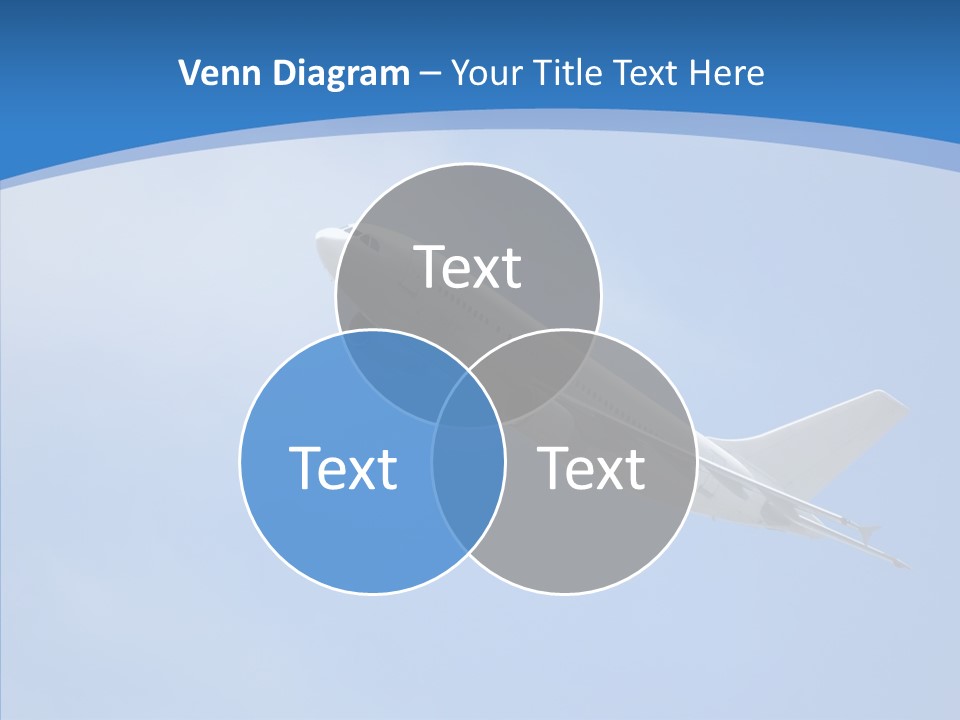 Venn Diagram – Your Title Text Here

Text

Text

Text